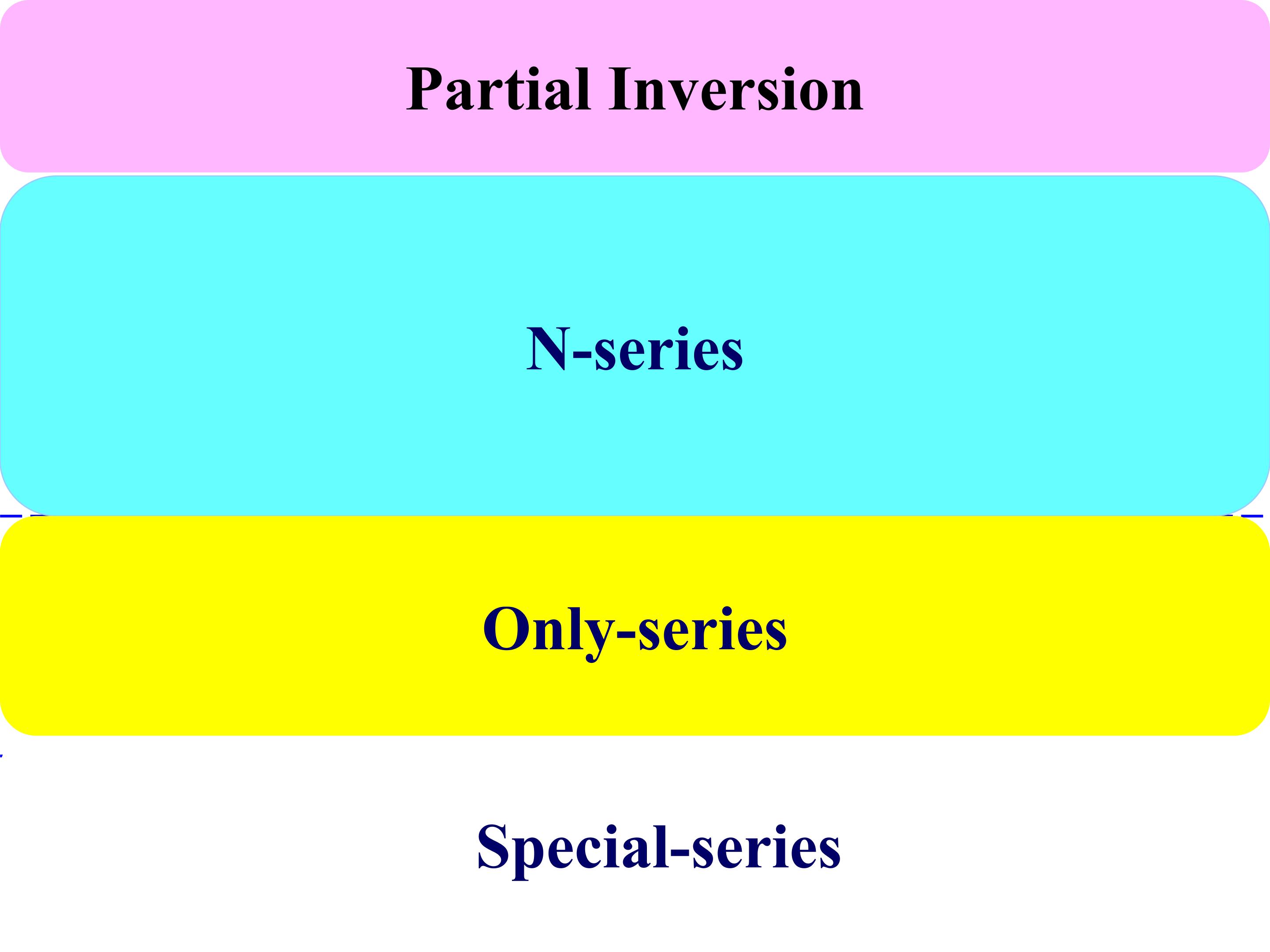 Partial Inversion

N-series

Only-series

Special-series